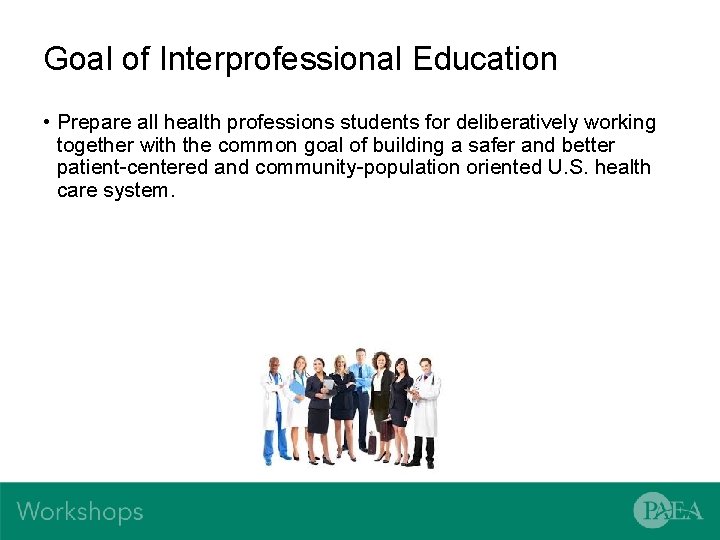 Goal of Interprofessional Education

• Prepare all health professions students for deliberatively working together with the common goal of building a safer and better patient-centered and community-population oriented U.S. health care system.

Workshops

PAEA